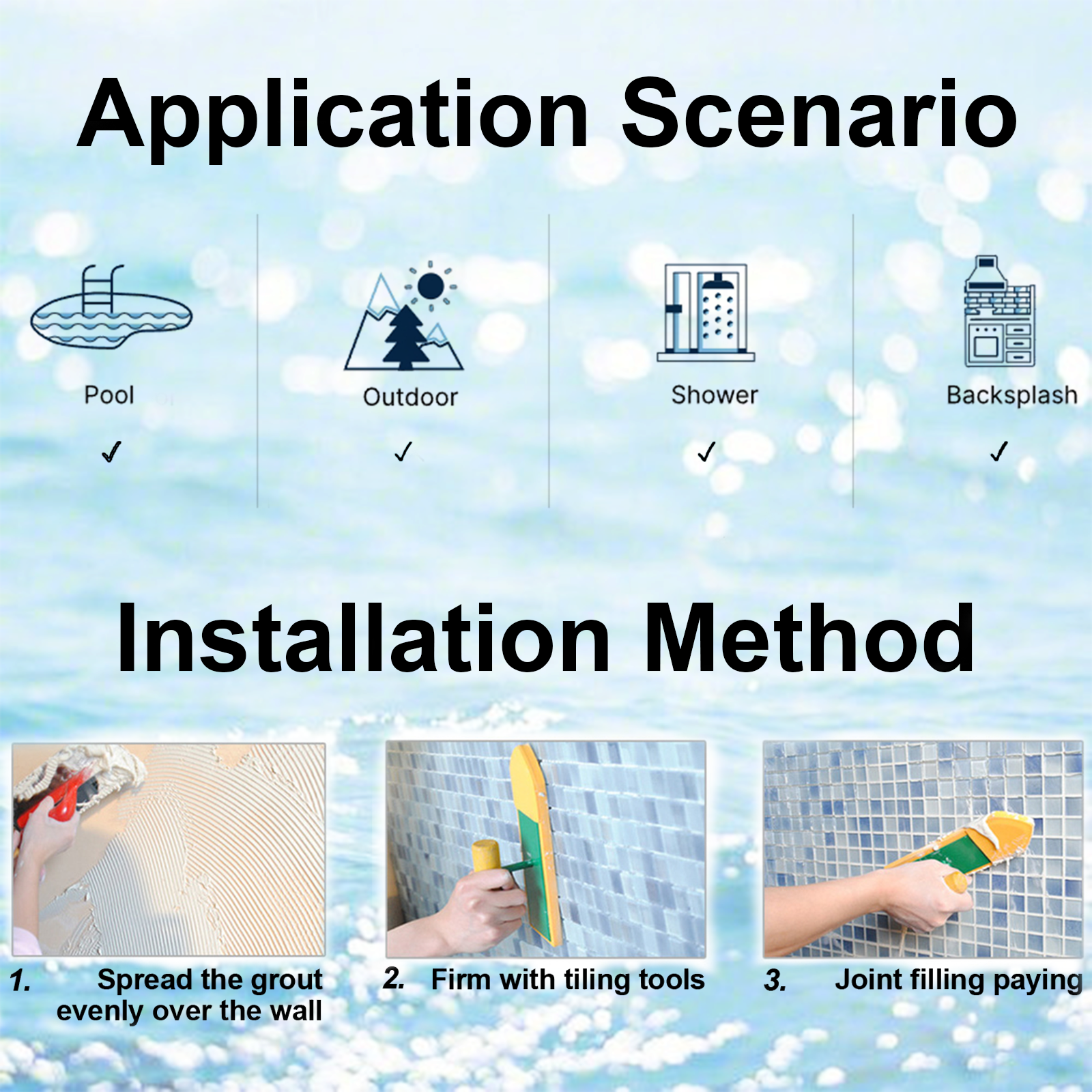 Application Scenario

Pool
✓

Outdoor
✓

Shower
✓

Backsplash
✓

Installation Method

1. Spread the grout evenly over the wall

2. Firm with tiling tools

3. Joint filling paying